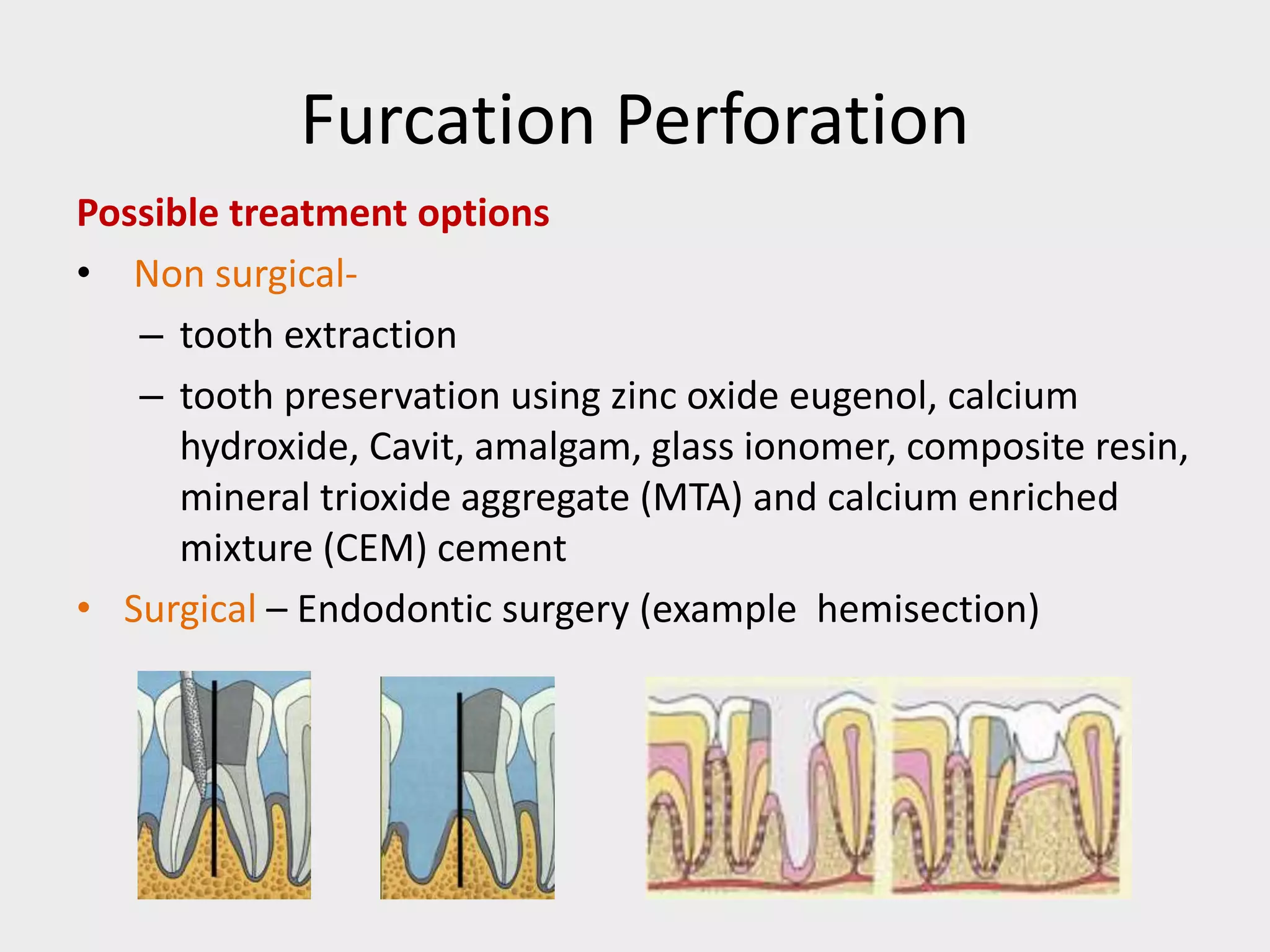 Furcation Perforation

Possible treatment options

• Non surgical-

– tooth extraction

– tooth preservation using zinc oxide eugenol, calcium hydroxide, Cavit, amalgam, glass ionomer, composite resin, mineral trioxide aggregate (MTA) and calcium enriched mixture (CEM) cement

• Surgical – Endodontic surgery (example hemisection)